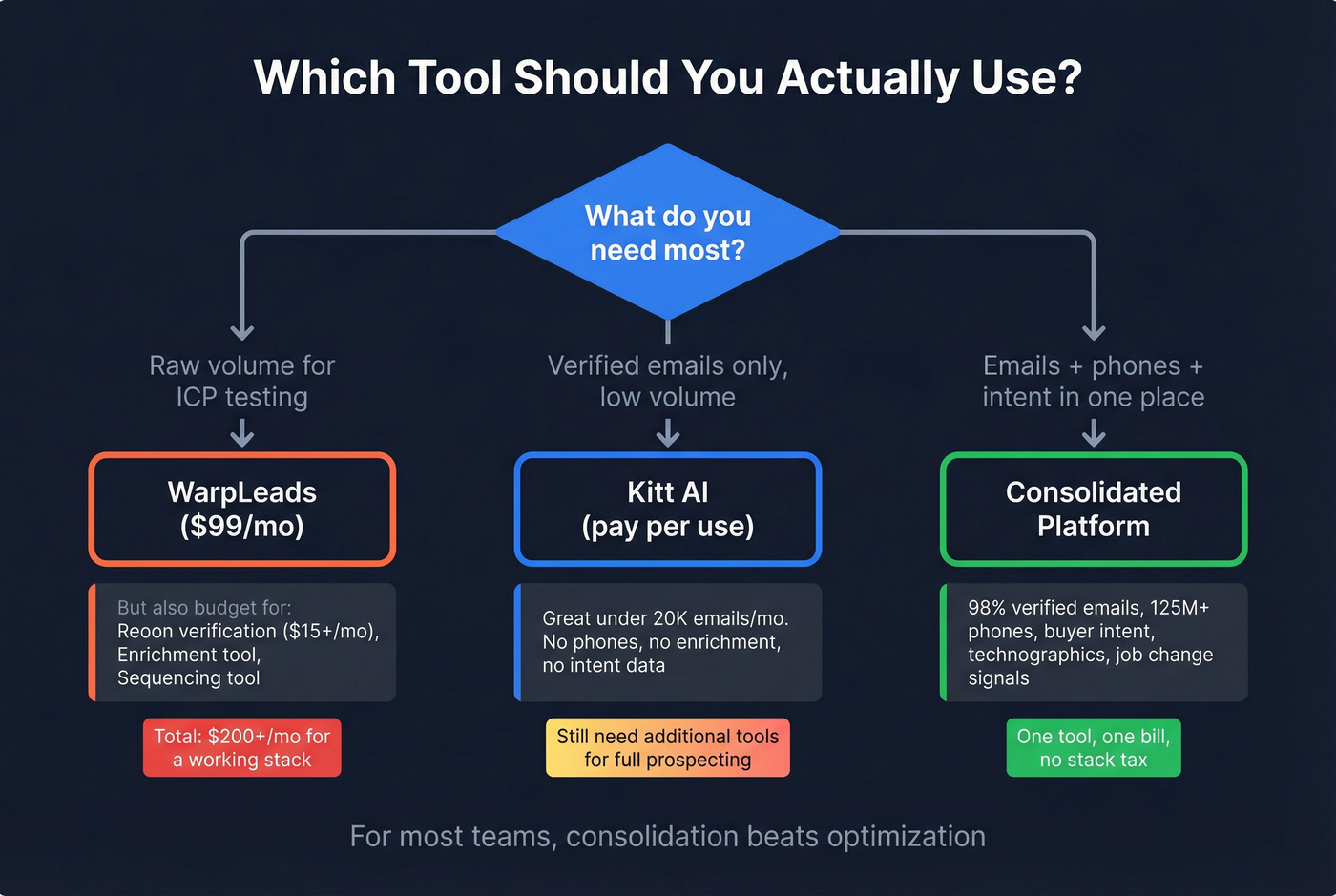 Which Tool Should You Actually Use?

What do you need most?

Raw volume for ICP testing

WarpLeads ($99/mo)

But also budget for:
Reoon verification ($15+/mo),
Enrichment tool,
Sequencing tool

Total: $200+/mo for a working stack

Verified emails only, low volume

Kitt AI (pay per use)

Great under 20K emails/mo. No phones, no enrichment, no intent data

Still need additional tools for full prospecting

Emails + phones + intent in one place

Consolidated Platform

98% verified emails, 125M+ phones, buyer intent, technographics, job change signals

One tool, one bill, no stack tax

For most teams, consolidation beats optimization